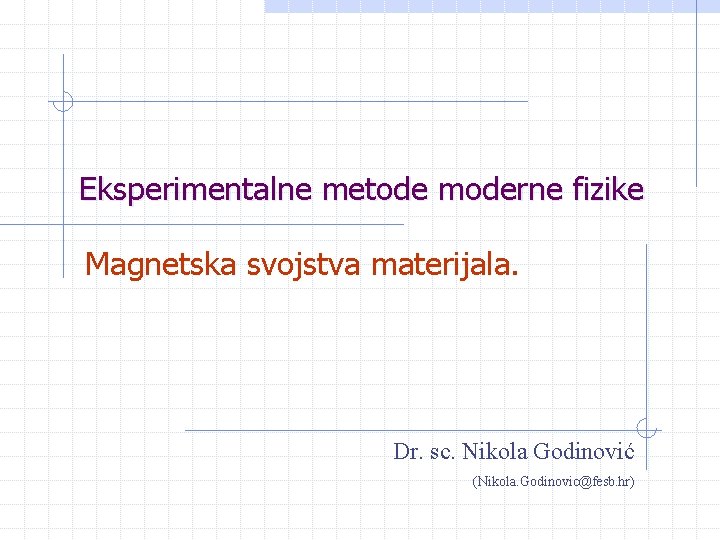 Eksperimentalne metode moderne fizike

Magnetska svojstva materijala.

Dr. sc. Nikola Godinović

(Nikola.Godinovic@fesb.hr)